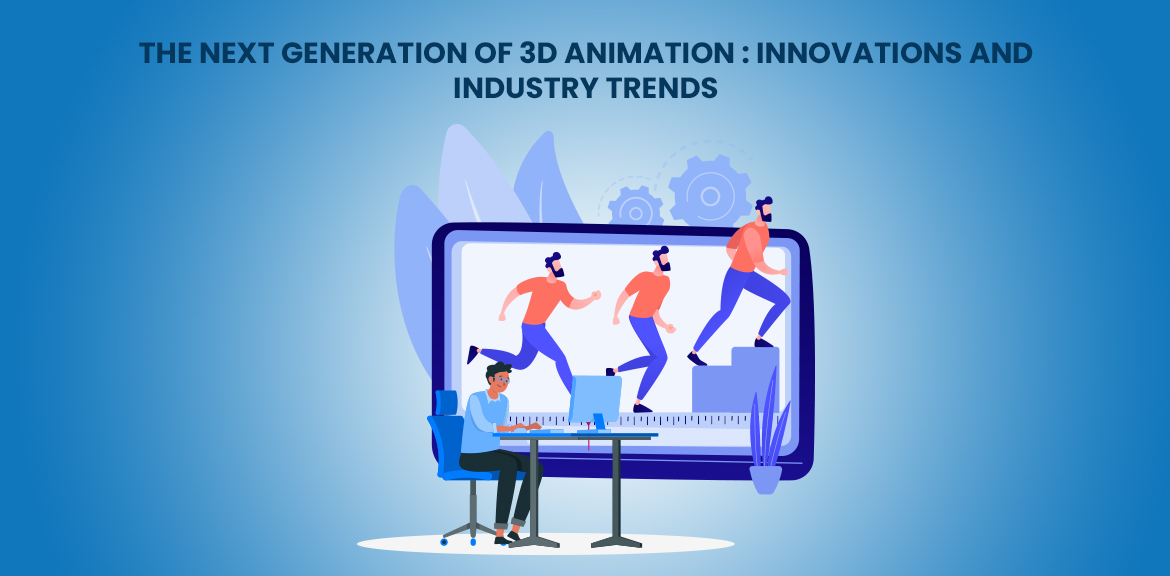 THE NEXT GENERATION OF 3D ANIMATION : INNOVATIONS AND INDUSTRY TRENDS